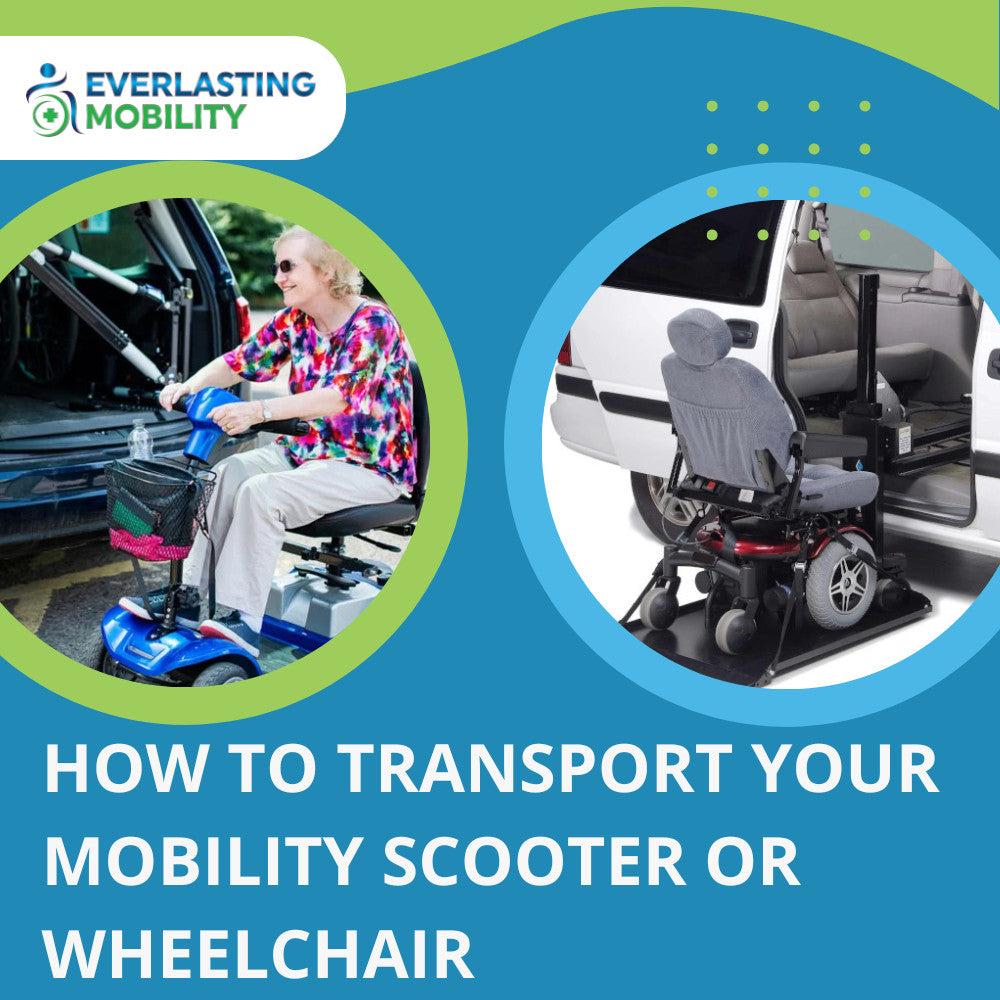 EVERLASTING
MOBILITY

HOW TO TRANSPORT YOUR MOBILITY SCOOTER OR WHEELCHAIR